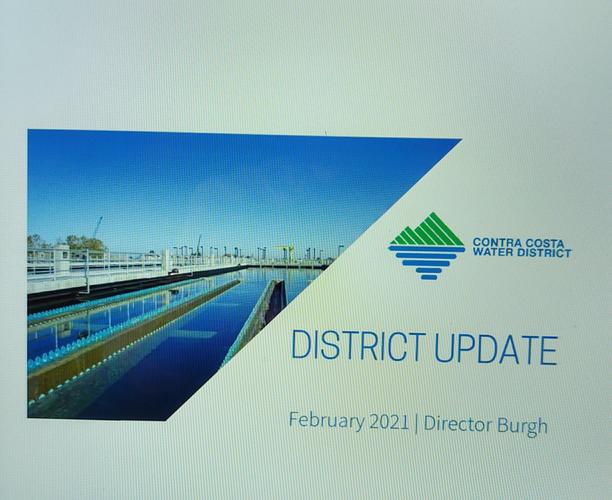 CONTRA COSTA WATER DISTRICT

DISTRICT UPDATE

February 2021 | Director Burgh